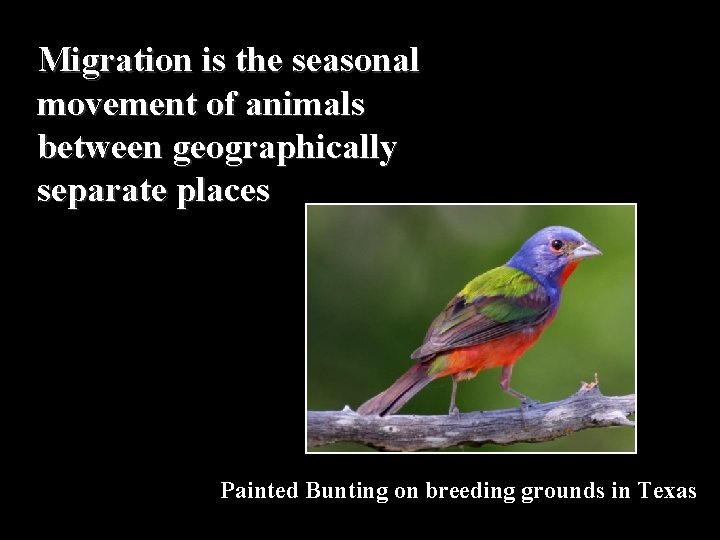 Migration is the seasonal movement of animals between geographically separate places

Painted Bunting on breeding grounds in Texas